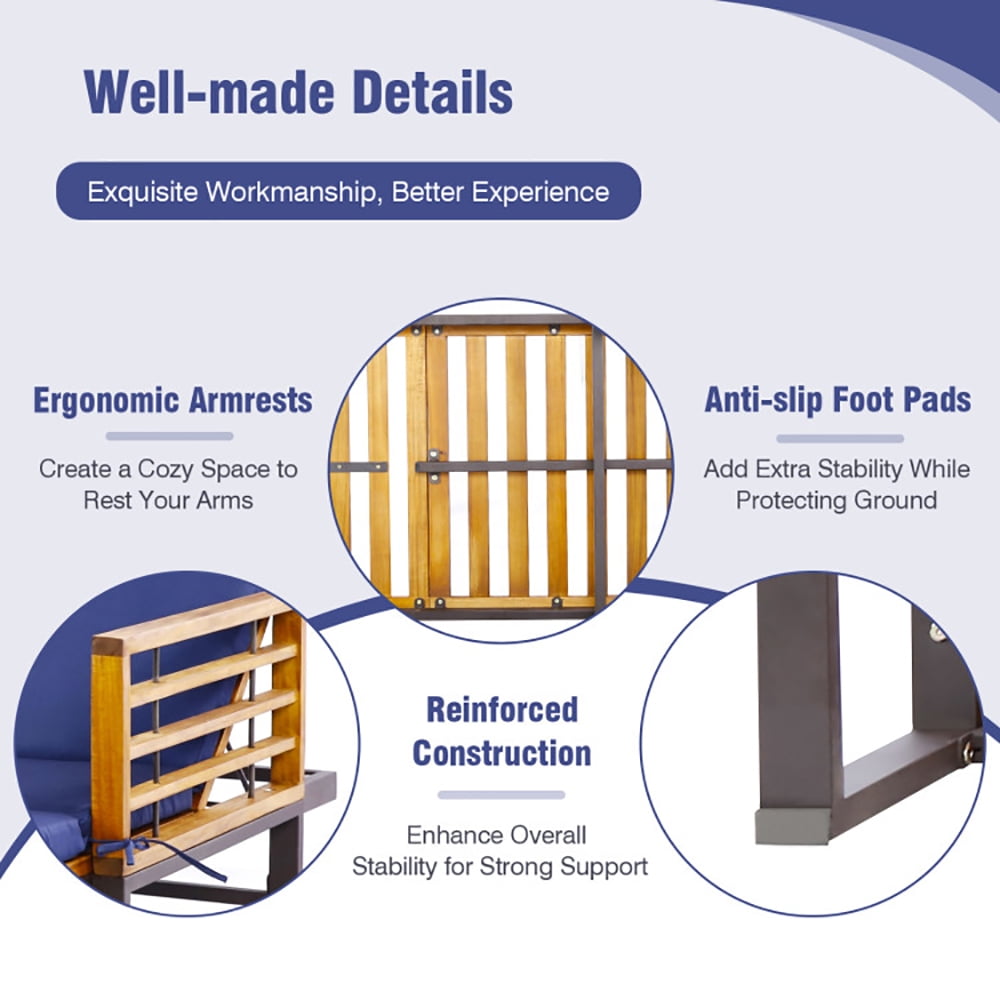 Well-made Details

Exquisite Workmanship, Better Experience

Ergonomic Armrests

Create a Cozy Space to Rest Your Arms

Anti-slip Foot Pads

Add Extra Stability While Protecting Ground

Reinforced Construction

Enhance Overall Stability for Strong Support